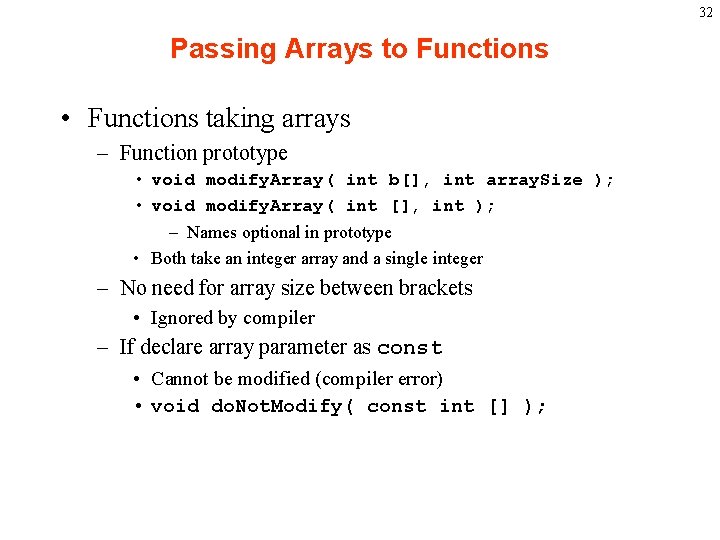 32

Passing Arrays to Functions

• Functions taking arrays
– Function prototype
• void modifyArray( int b[], int arraySize );
• void modifyArray( int [], int );
– Names optional in prototype
• Both take an integer array and a single integer
– No need for array size between brackets
• Ignored by compiler
– If declare array parameter as const
• Cannot be modified (compiler error)
• void doNotModify( const int [] );